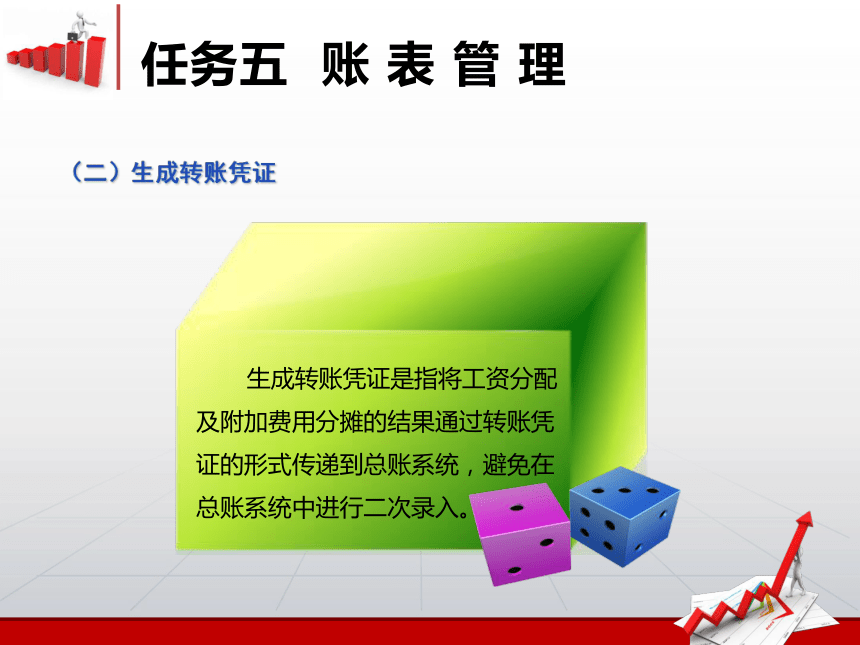 任务五 账 表 管 理

（二）生成转账凭证

生成转账凭证是指将工资分配及附加费用分摊的结果通过转账凭证的形式传递到总账系统，避免在总账系统中进行二次录入。